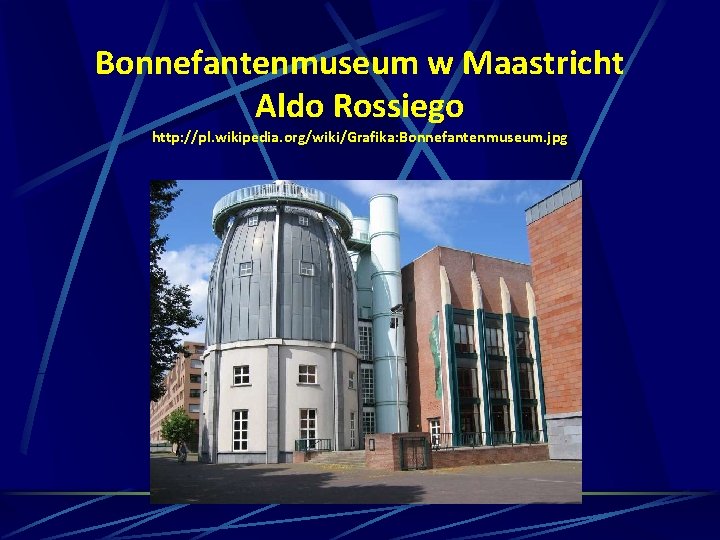 Bonnefantenmuseum w Maastricht
Aldo Rossiego
http://pl.wikipedia.org/wiki/Grafika:Bonnefantenmuseum.jpg